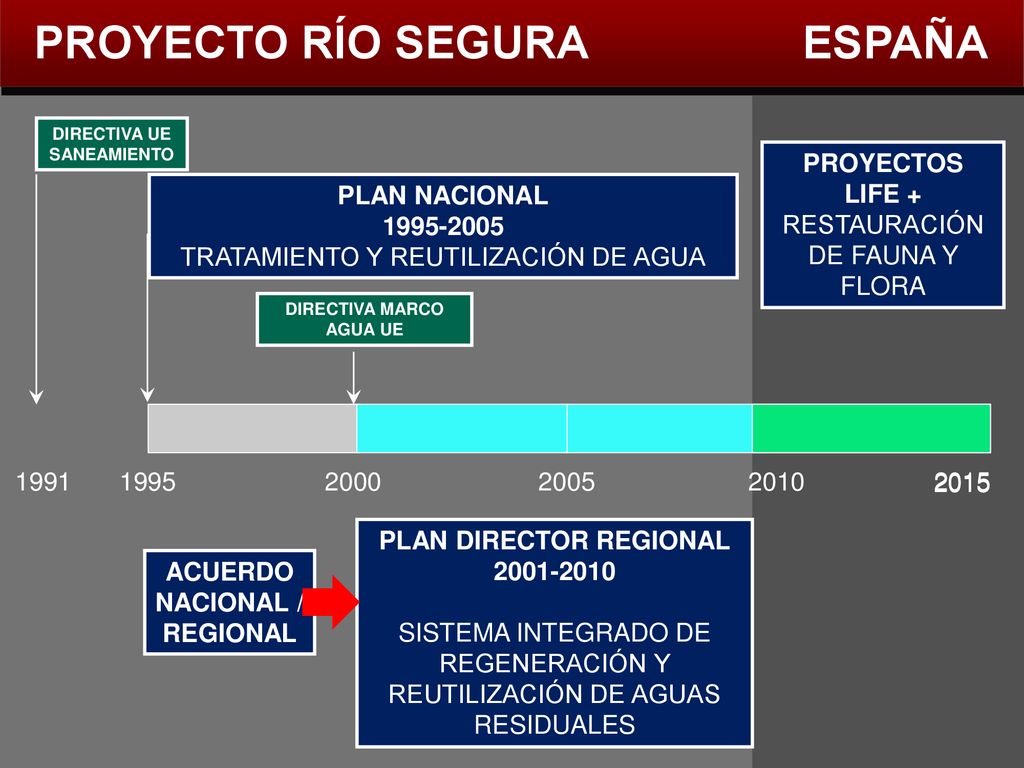 PROYECTO RÍO SEGURA ESPAÑA

DIRECTIVA UE SANEAMIENTO

PLAN NACIONAL
1995-2005
TRATAMIENTO Y REUTILIZACIÓN DE AGUA

PROYECTOS LIFE + RESTAURACIÓN DE FAUNA Y FLORA

DIRECTIVA MARCO AGUA UE

1991 1995 2000 2005 2010 2015

ACUERDO NACIONAL / REGIONAL

PLAN DIRECTOR REGIONAL
2001-2010

SISTEMA INTEGRADO DE REGENERACIÓN Y REUTILIZACIÓN DE AGUAS RESIDUALES